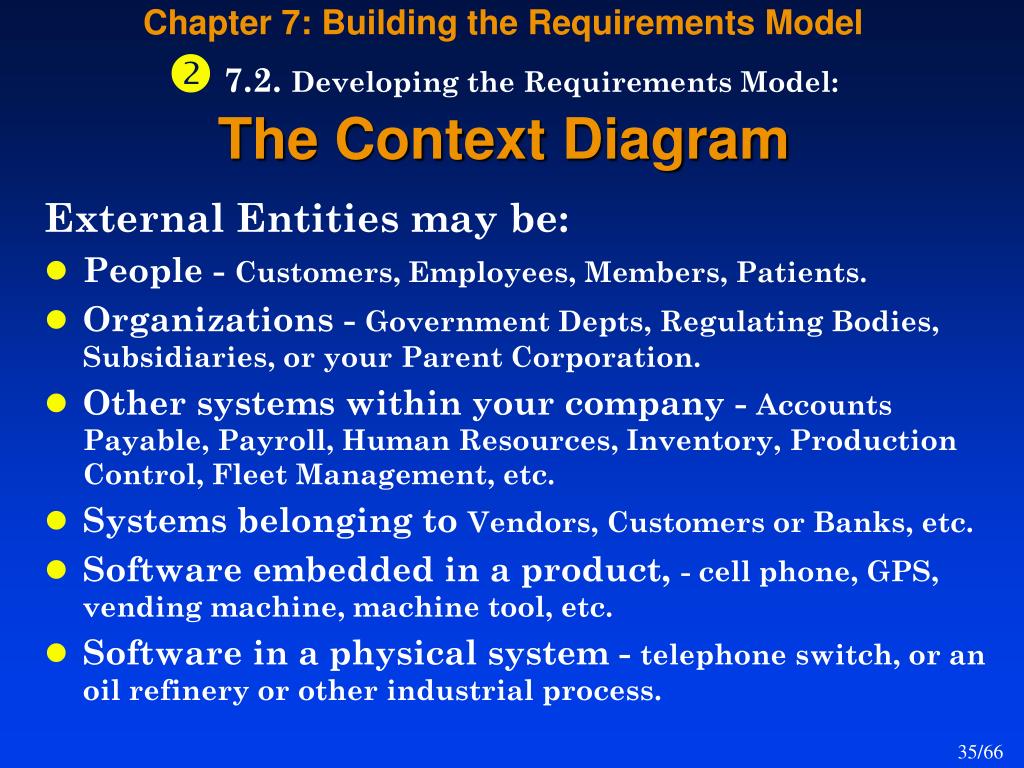 Chapter 7: Building the Requirements Model

2 7.2. Developing the Requirements Model:

The Context Diagram

External Entities may be:

- People - Customers, Employees, Members, Patients.
- Organizations - Government Depts, Regulating Bodies, Subsidiaries, or your Parent Corporation.
- Other systems within your company - Accounts Payable, Payroll, Human Resources, Inventory, Production Control, Fleet Management, etc.
- Systems belonging to Vendors, Customers or Banks, etc.
- Software embedded in a product, - cell phone, GPS, vending machine, machine tool, etc.
- Software in a physical system - telephone switch, or an oil refinery or other industrial process.

35/66